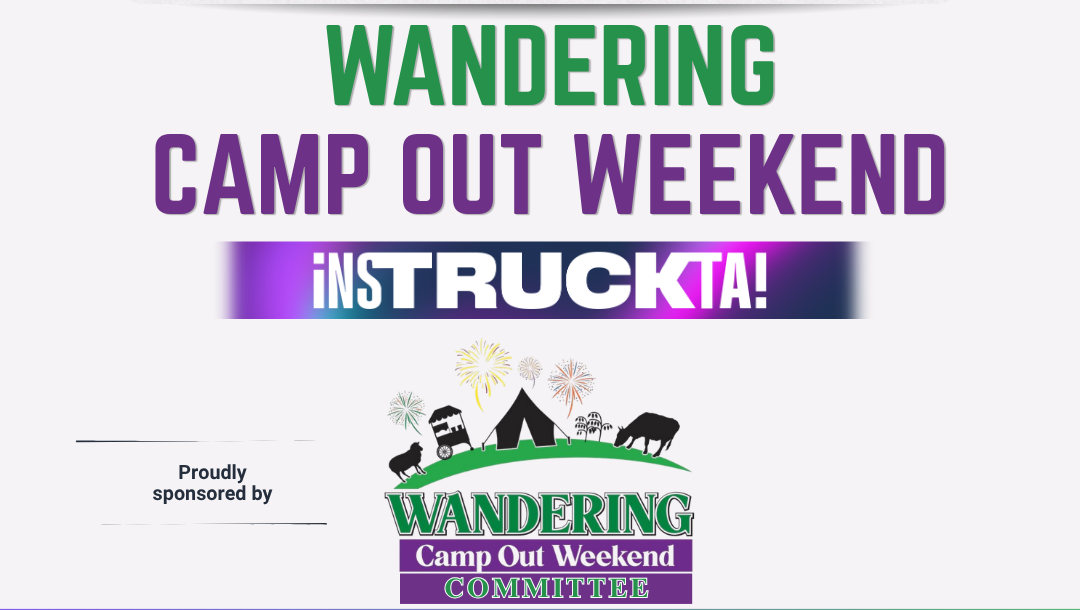 WANDERING
CAMP OUT WEEKEND

iNSTRUCKTA!

Proudly sponsored by

WANDERING
Camp Out Weekend
COMMITTEE